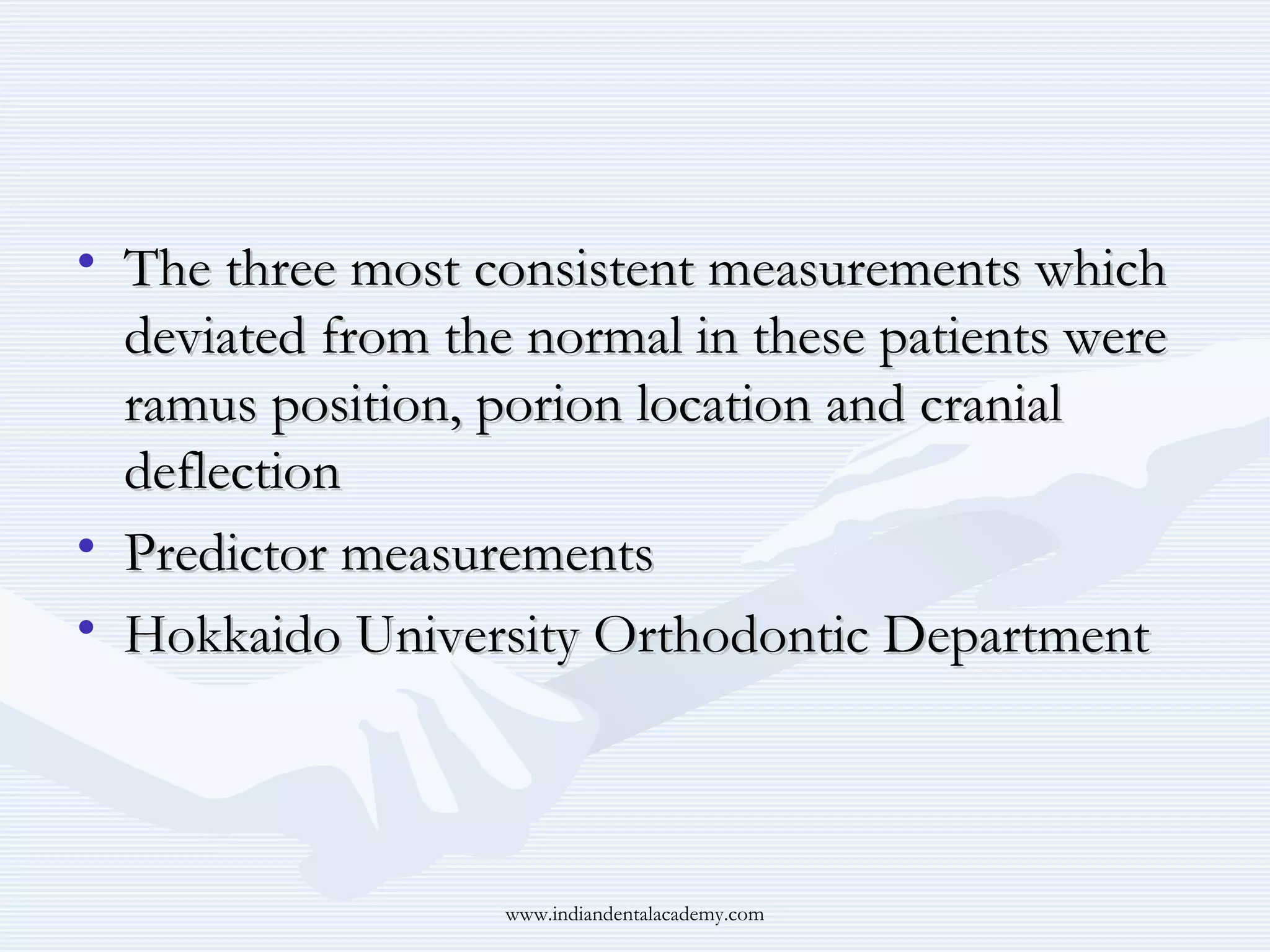 • The three most consistent measurements which deviated from the normal in these patients were ramus position, porion location and cranial deflection
• Predictor measurements
• Hokkaido University Orthodontic Department

www.indiandentalacademy.com